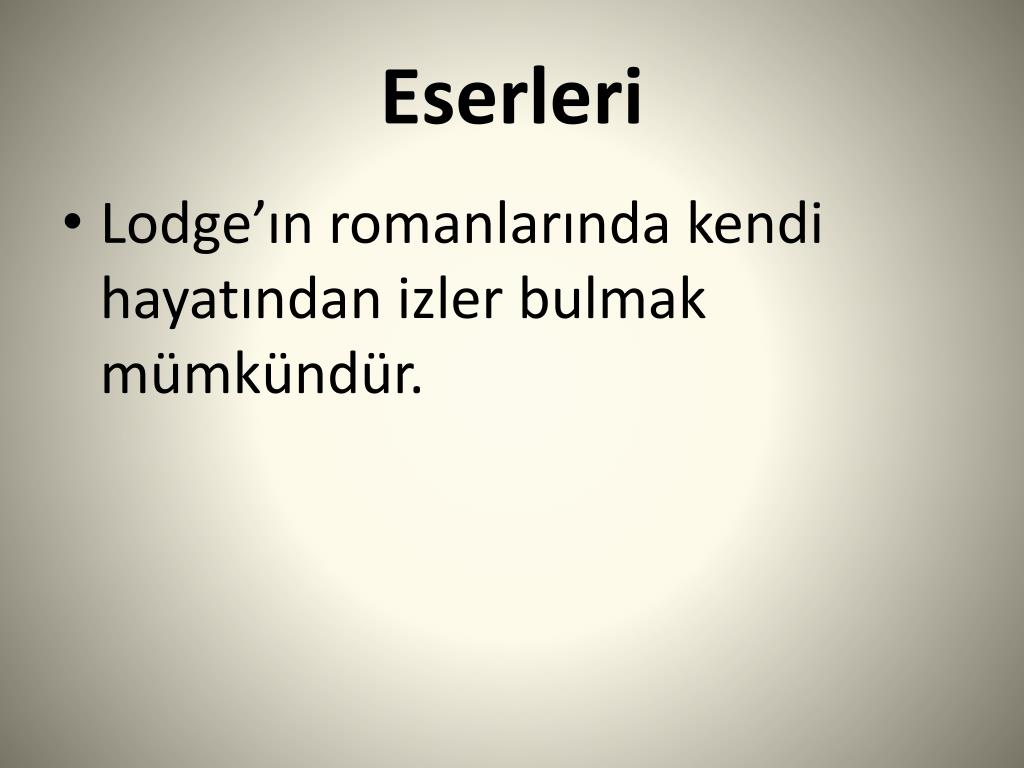 Eserleri

• Lodge’ın romanlarında kendi hayatından izler bulmak mümkündür.